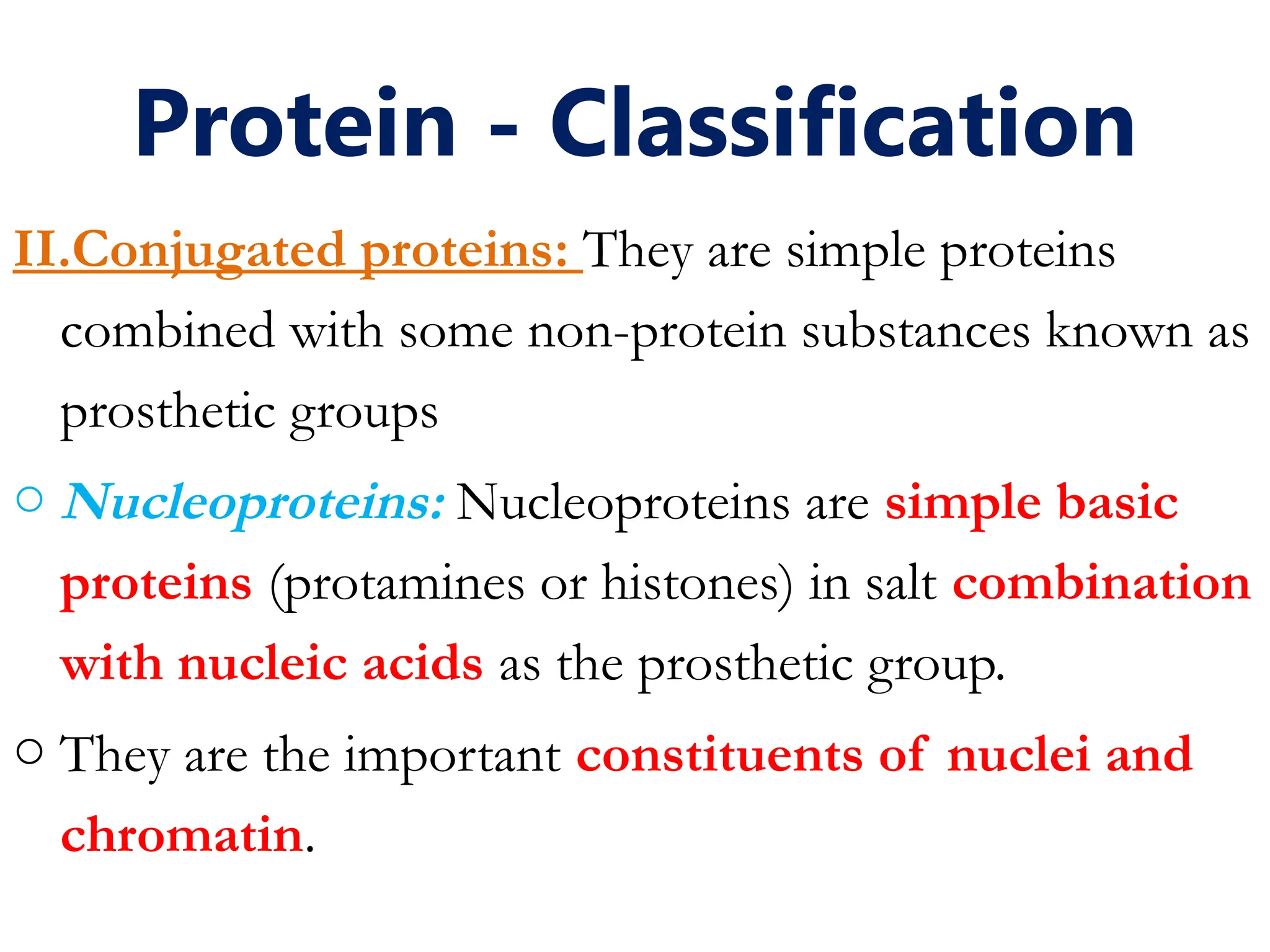 Protein - Classification

II.Conjugated proteins: They are simple proteins combined with some non-protein substances known as prosthetic groups

○ Nucleoproteins: Nucleoproteins are simple basic proteins (protamines or histones) in salt combination with nucleic acids as the prosthetic group.

○ They are the important constituents of nuclei and chromatin.